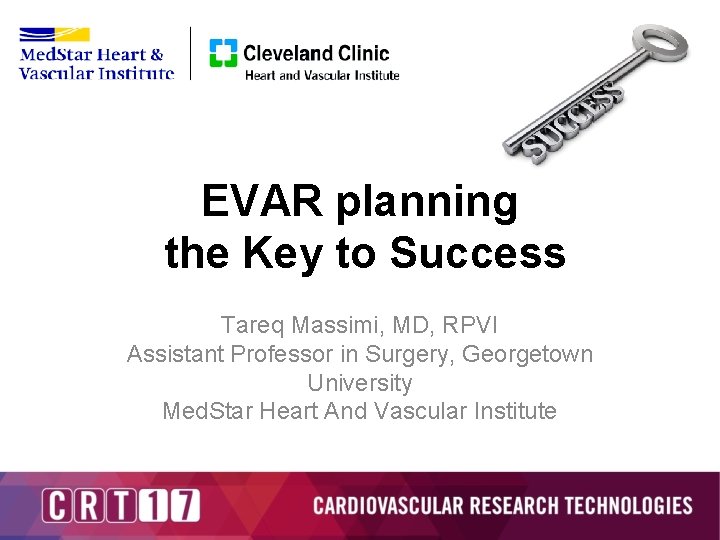 MedStar Heart & Vascular Institute

Cleveland Clinic
Heart and Vascular Institute

SUCCESS

EVAR planning
the Key to Success

Tareq Massimi, MD, RPVI
Assistant Professor in Surgery, Georgetown University
MedStar Heart And Vascular Institute

CRT17

CARDIOVASCULAR RESEARCH TECHNOLOGIES